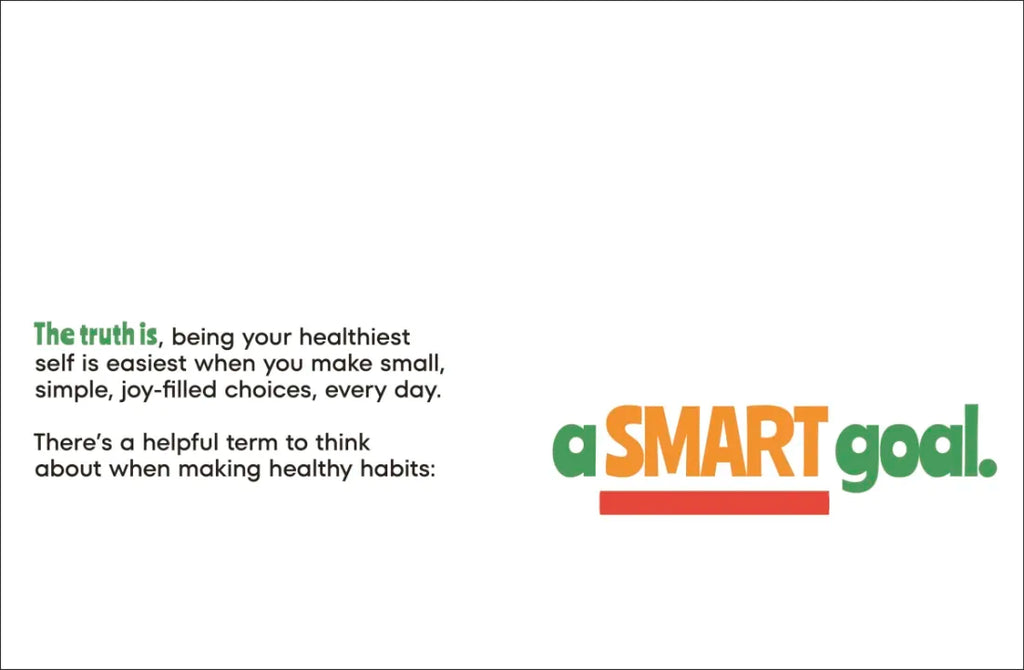 The truth is, being your healthiest self is easiest when you make small, simple, joy-filled choices, every day.

There's a helpful term to think about when making healthy habits:

a SMART goal.